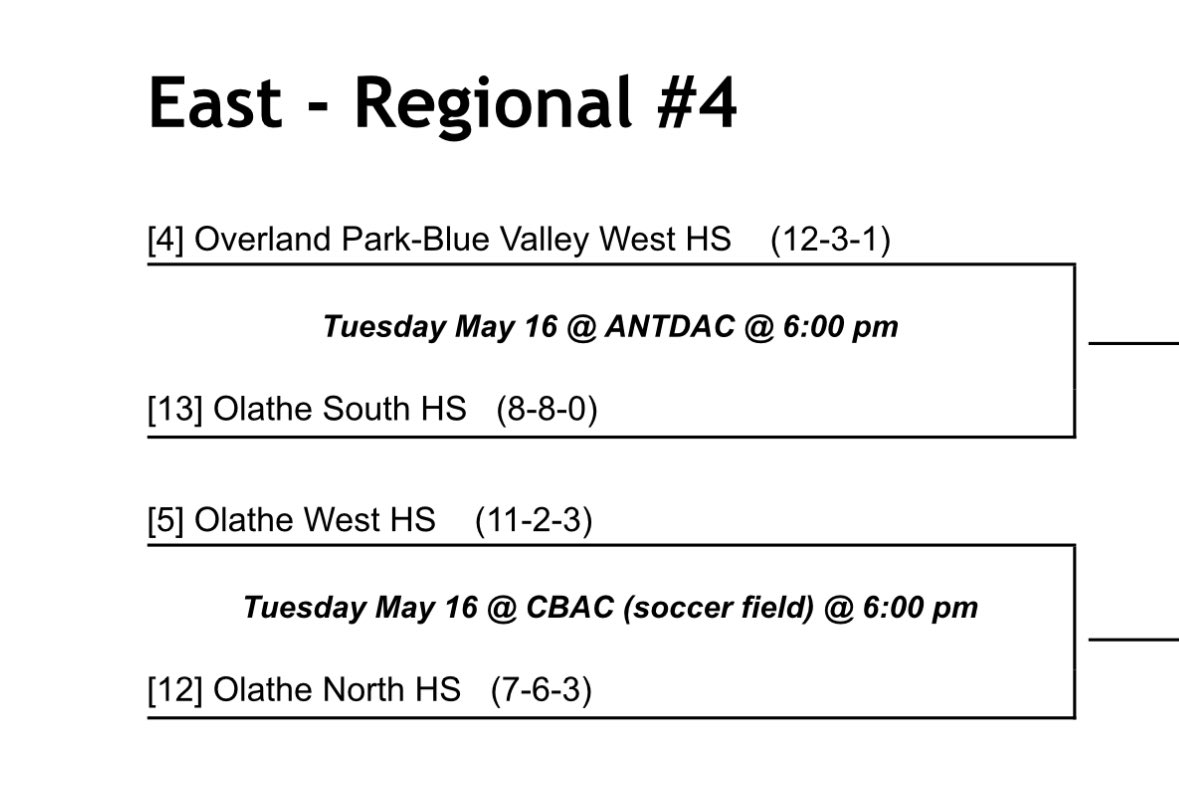 East - Regional #4

[4] Overland Park-Blue Valley West HS (12-3-1)

Tuesday May 16 @ ANTDAC @ 6:00 pm

[13] Olathe South HS (8-8-0)

[5] Olathe West HS (11-2-3)

Tuesday May 16 @ CBAC (soccer field) @ 6:00 pm

[12] Olathe North HS (7-6-3)